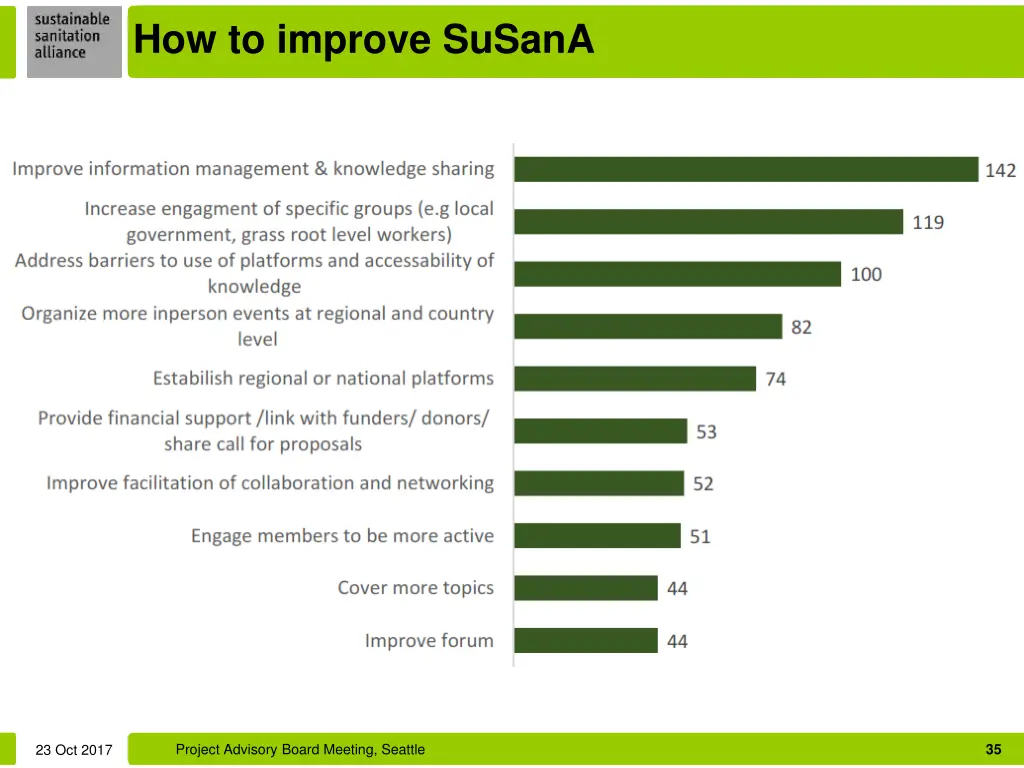 sustainable sanitation alliance

How to improve SuSanA

Improve information management & knowledge sharing 142

Increase engagment of specific groups (e.g local government, grass root level workers) 119

Address barriers to use of platforms and accessability of knowledge 100

Organize more inperson events at regional and country level 82

Estabilish regional or national platforms 74

Provide financial support /link with funders/ donors/ share call for proposals 53

Improve facilitation of collaboration and networking 52

Engage members to be more active 51

Cover more topics 44

Improve forum 44

23 Oct 2017

Project Advisory Board Meeting, Seattle

35